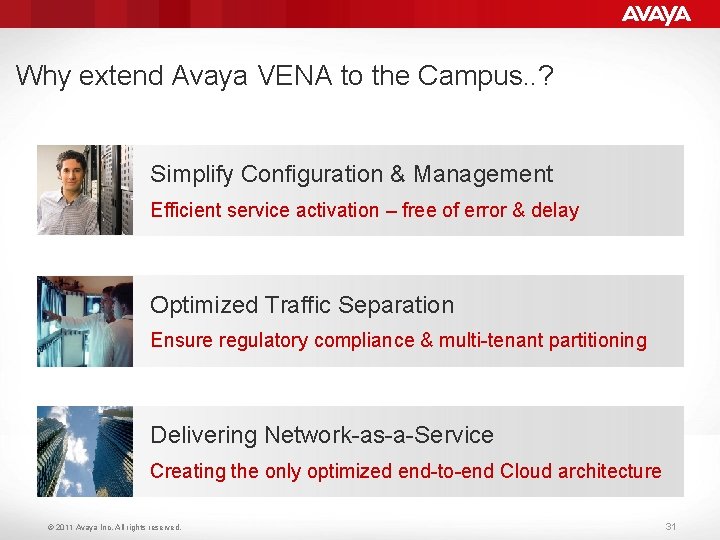 AVAYA

Why extend Avaya VENA to the Campus..?

Simplify Configuration & Management

Efficient service activation – free of error & delay

Optimized Traffic Separation

Ensure regulatory compliance & multi-tenant partitioning

Delivering Network-as-a-Service

Creating the only optimized end-to-end Cloud architecture

© 2011 Avaya Inc. All rights reserved.

31